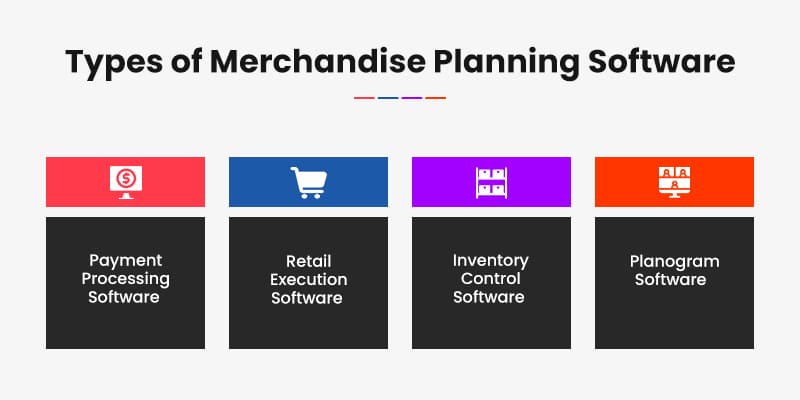 Types of Merchandise Planning Software

Payment Processing Software

Retail Execution Software

Inventory Control Software

Planogram Software